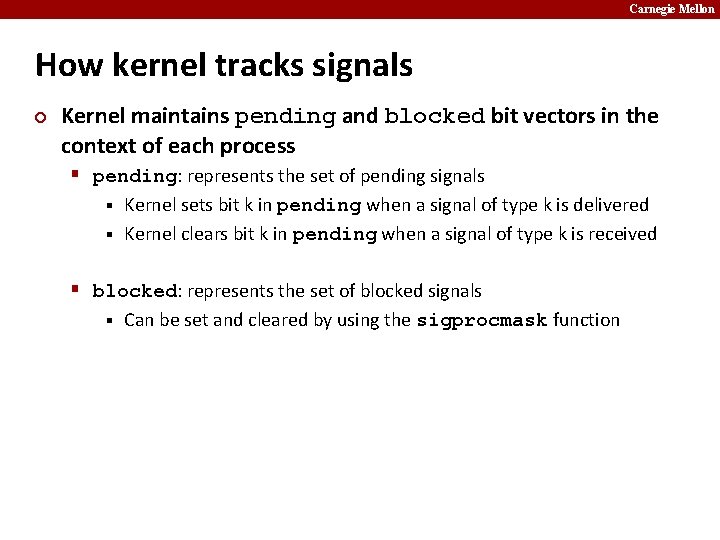 Carnegie Mellon

How kernel tracks signals

Kernel maintains pending and blocked bit vectors in the context of each process

pending: represents the set of pending signals

Kernel sets bit k in pending when a signal of type k is delivered

Kernel clears bit k in pending when a signal of type k is received

blocked: represents the set of blocked signals

Can be set and cleared by using the sigprocmask function